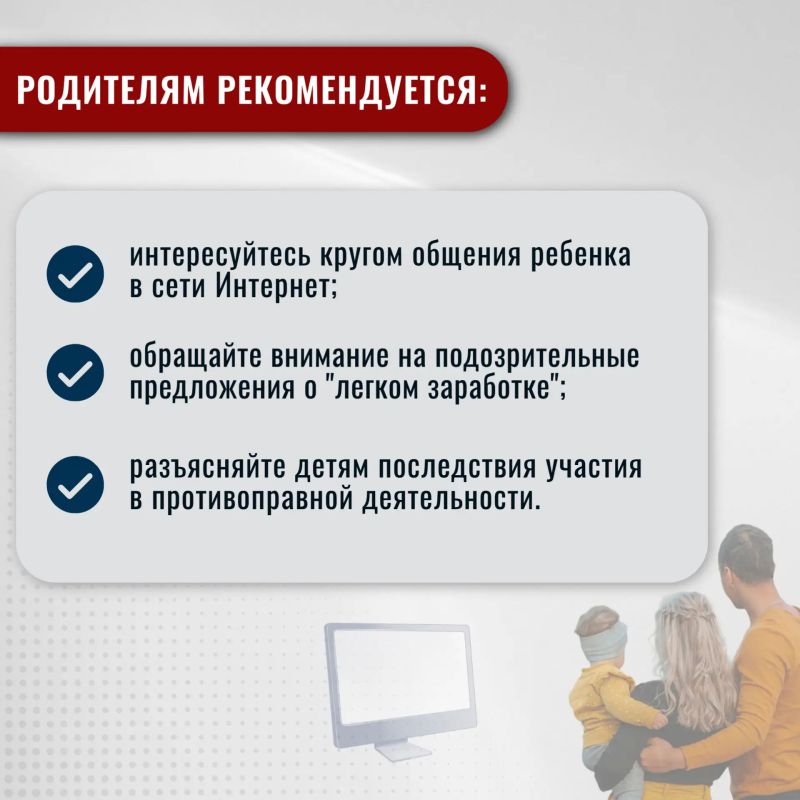 РОДИТЕЛЯМ РЕКОМЕНДУЕТСЯ:

интересуйтесь кругом общения ребенка в сети Интернет;

обращайте внимание на подозрительные предложения о "легком заработке";

разъясняйте детям последствия участия в противоправной деятельности.